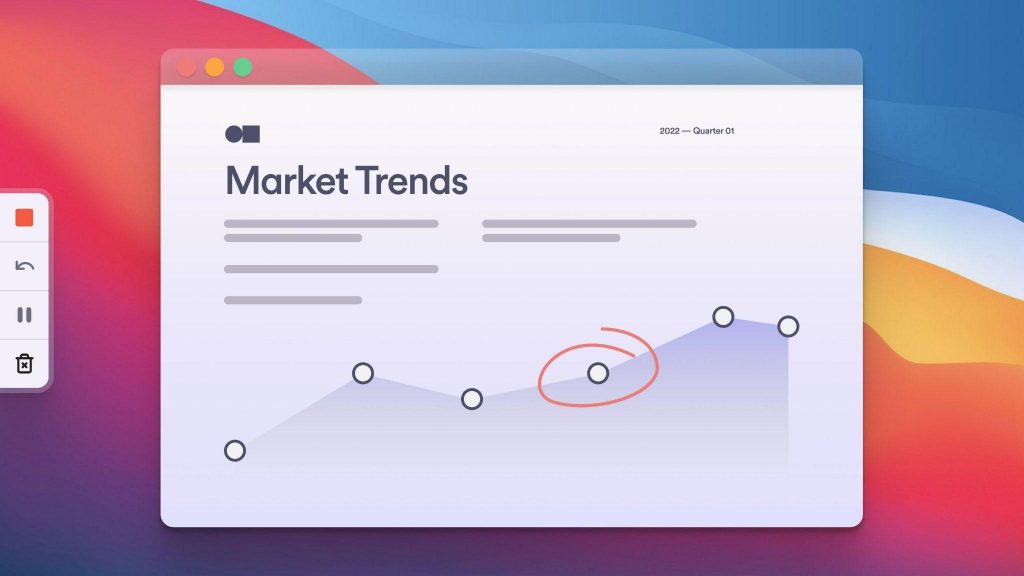 2022 — Quarter 01

Market Trends